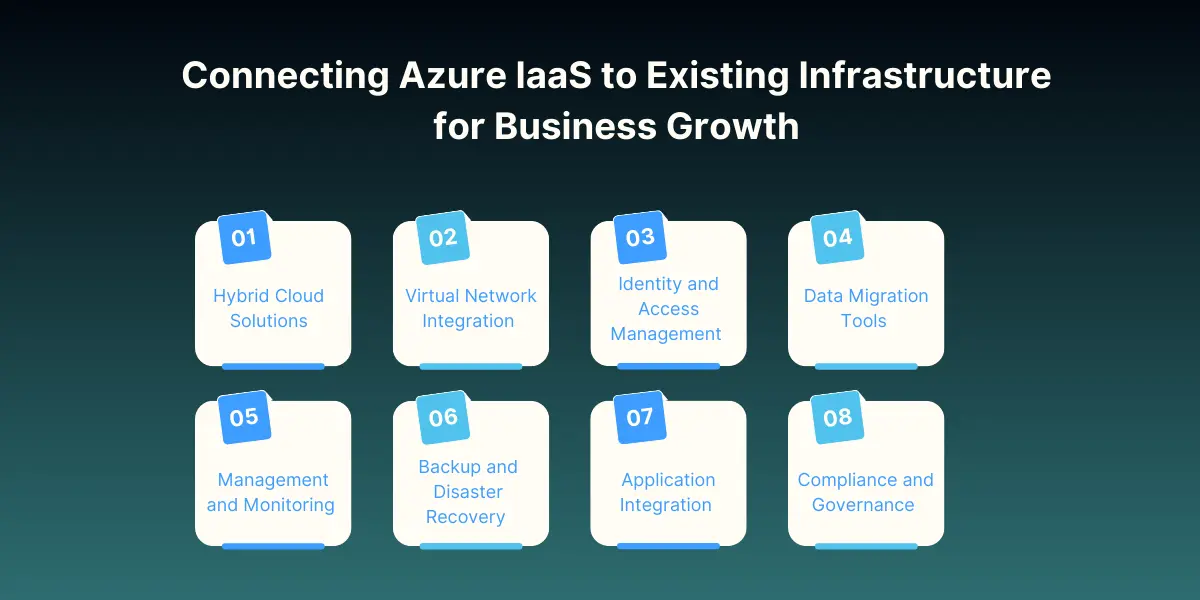 Connecting Azure IaaS to Existing Infrastructure for Business Growth

01
Hybrid Cloud Solutions

02
Virtual Network Integration

03
Identity and Access Management

04
Data Migration Tools

05
Management and Monitoring

06
Backup and Disaster Recovery

07
Application Integration

08
Compliance and Governance